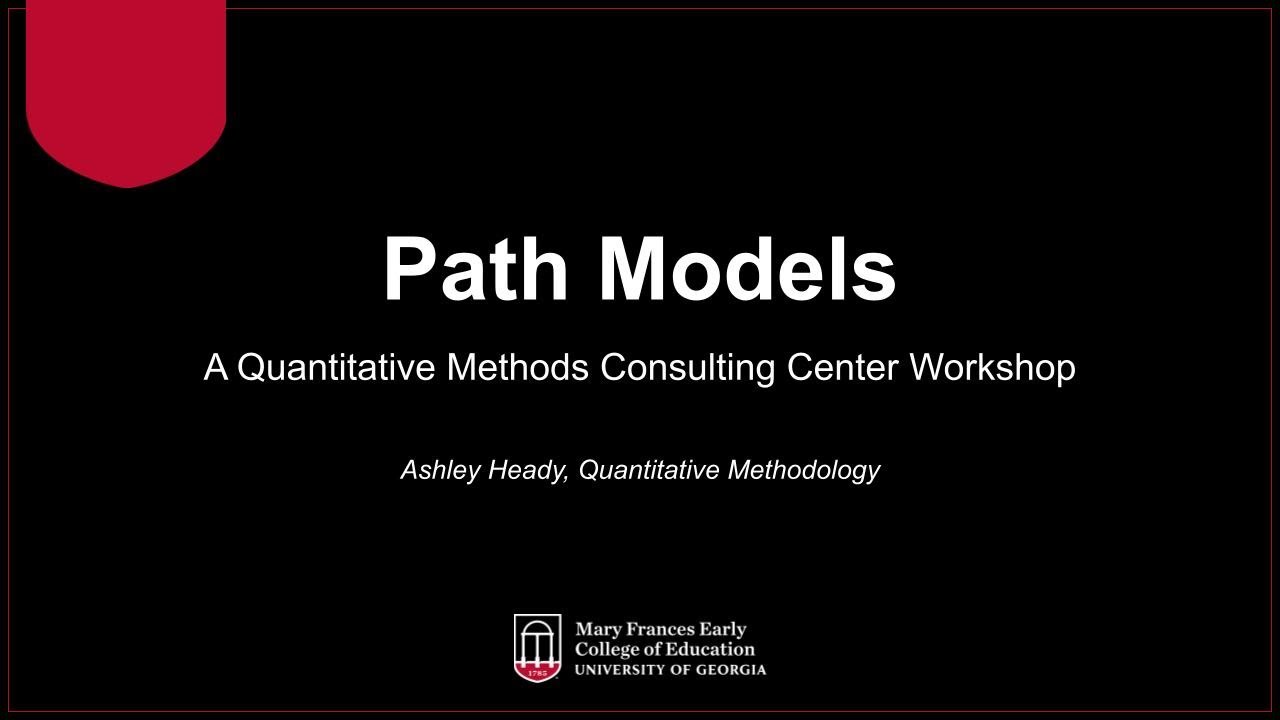 Path Models

A Quantitative Methods Consulting Center Workshop

Ashley Heady, Quantitative Methodology

1785

Mary Frances Early
College of Education
UNIVERSITY OF GEORGIA